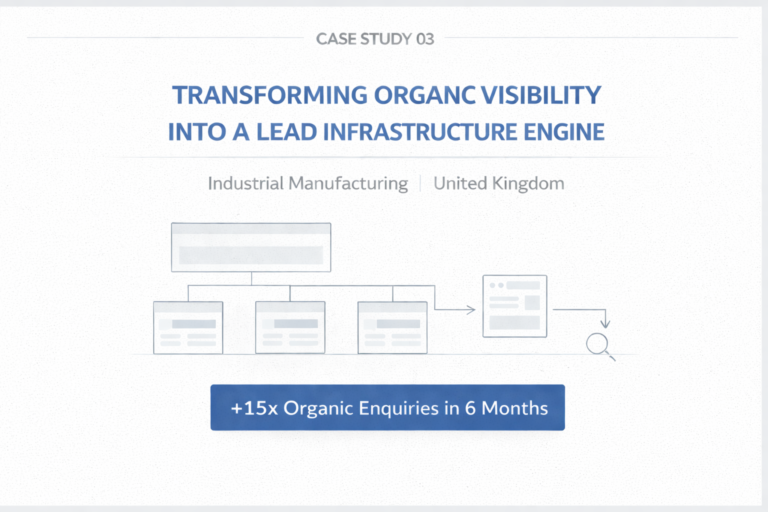 CASE STUDY 03

TRANSFORMING ORGANC VISIBILITY INTO A LEAD INFRASTRUCTURE ENGINE

Industrial Manufacturing | United Kingdom

+15x Organic Enquiries in 6 Months